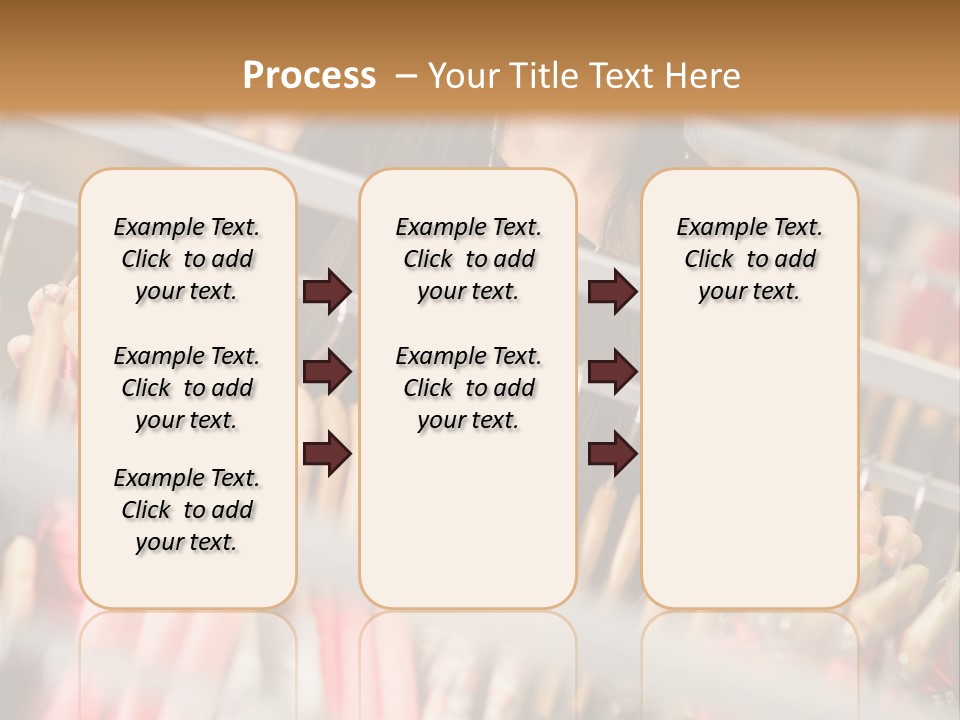 Process – Your Title Text Here

Example Text. Click to add your text.

Example Text. Click to add your text.

Example Text. Click to add your text.

Example Text. Click to add your text.

Example Text. Click to add your text.

Example Text. Click to add your text.